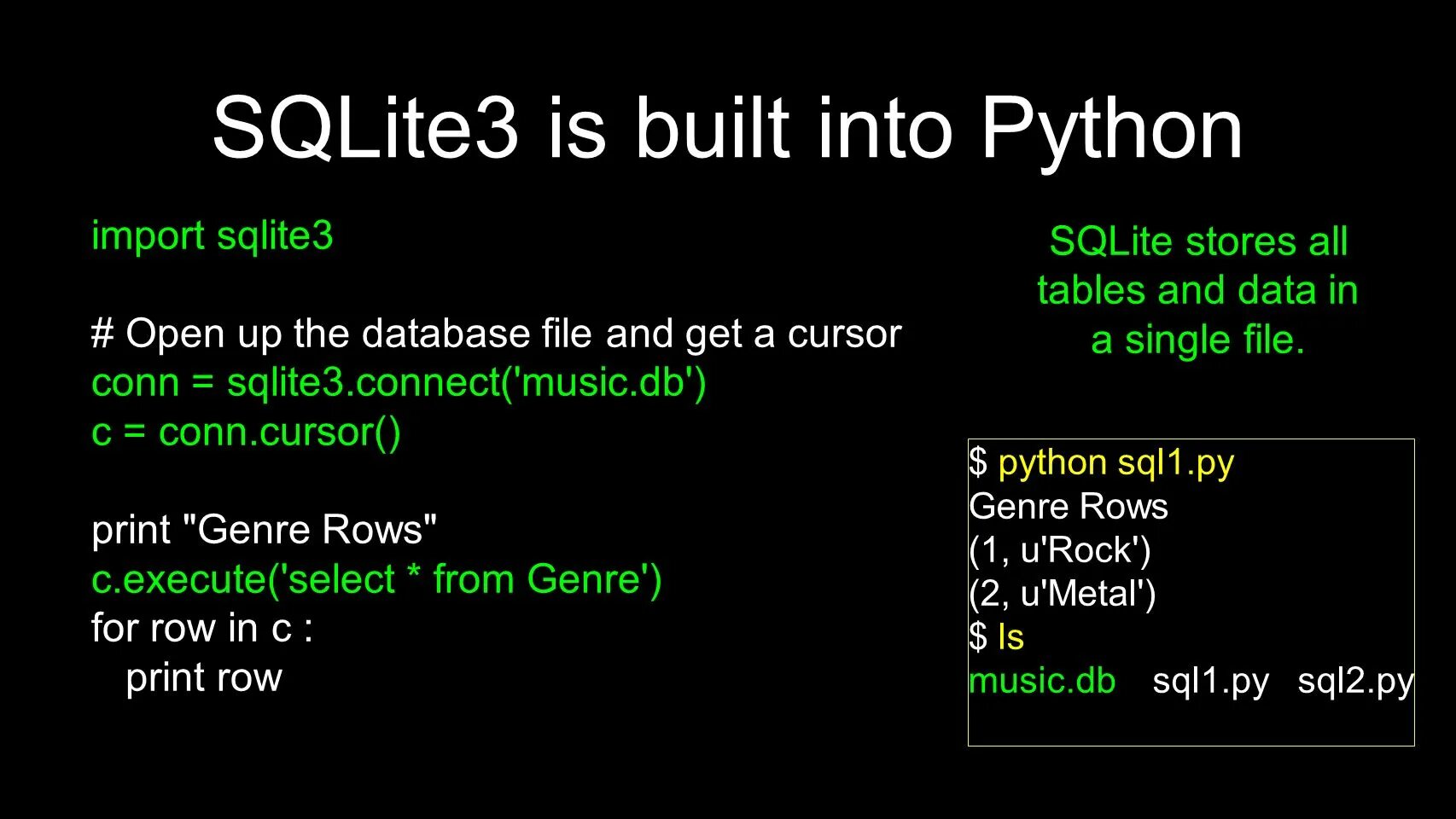 SQLite3 is built into Python

import sqlite3

# Open up the database file and get a cursor
conn = sqlite3.connect('music.db')
c = conn.cursor()

print "Genre Rows"
c.execute('select * from Genre')
for row in c :
   print row

SQLite stores all tables and data in a single file.

$ python sql1.py
Genre Rows
(1, u'Rock')
(2, u'Metal')
$ ls
music.db   sql1.py   sql2.py